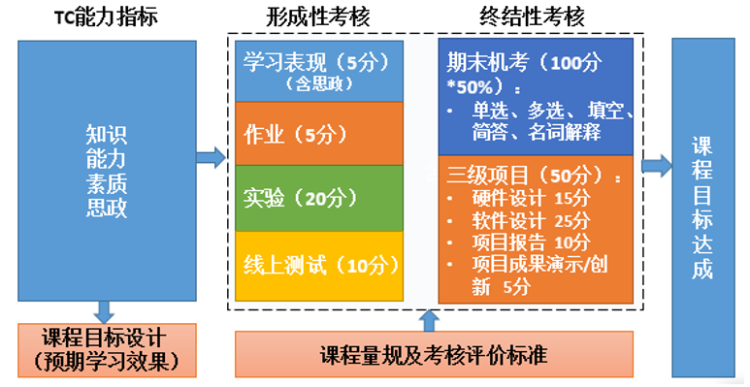 TC能力指标

知识
能力
素质
思政

课程目标设计
（预期学习效果）

形成性考核

学习表现（5分）
（含思政）

作业（5分）

实验（20分）

线上测试（10分）

终结性考核

期末机考（100分*50%）：
• 单选、多选、填空、简答、名词解释

三级项目（50分）：
• 硬件设计 15分
• 软件设计 25分
• 项目报告 10分
• 项目成果演示/创新 5分

课程量规及考核评价标准

课程目标达成